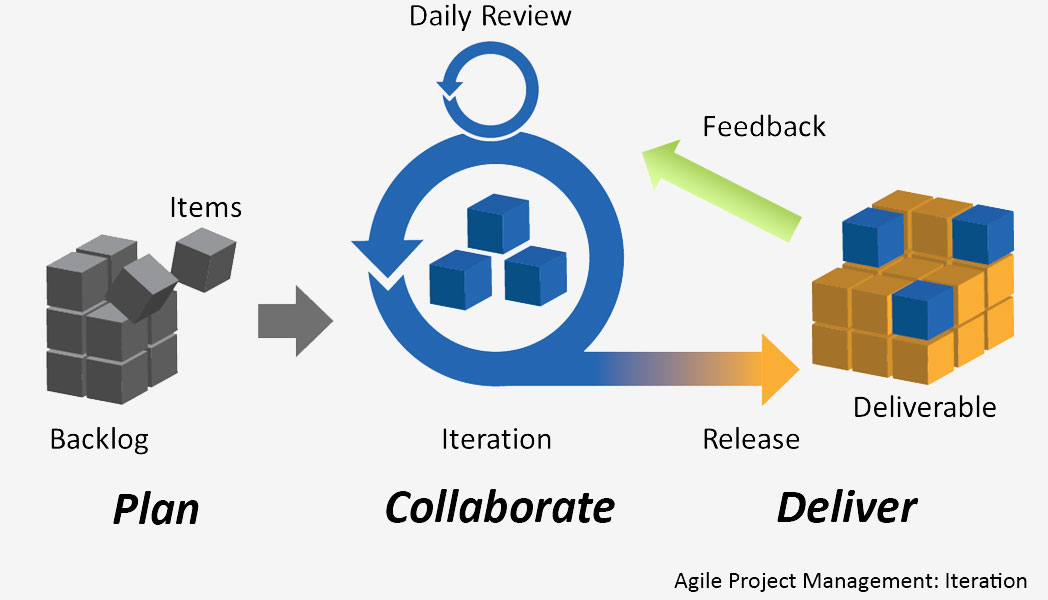 Daily Review

Feedback

Items

Backlog

Iteration

Release

Deliverable

Plan

Collaborate

Deliver

Agile Project Management: Iteration